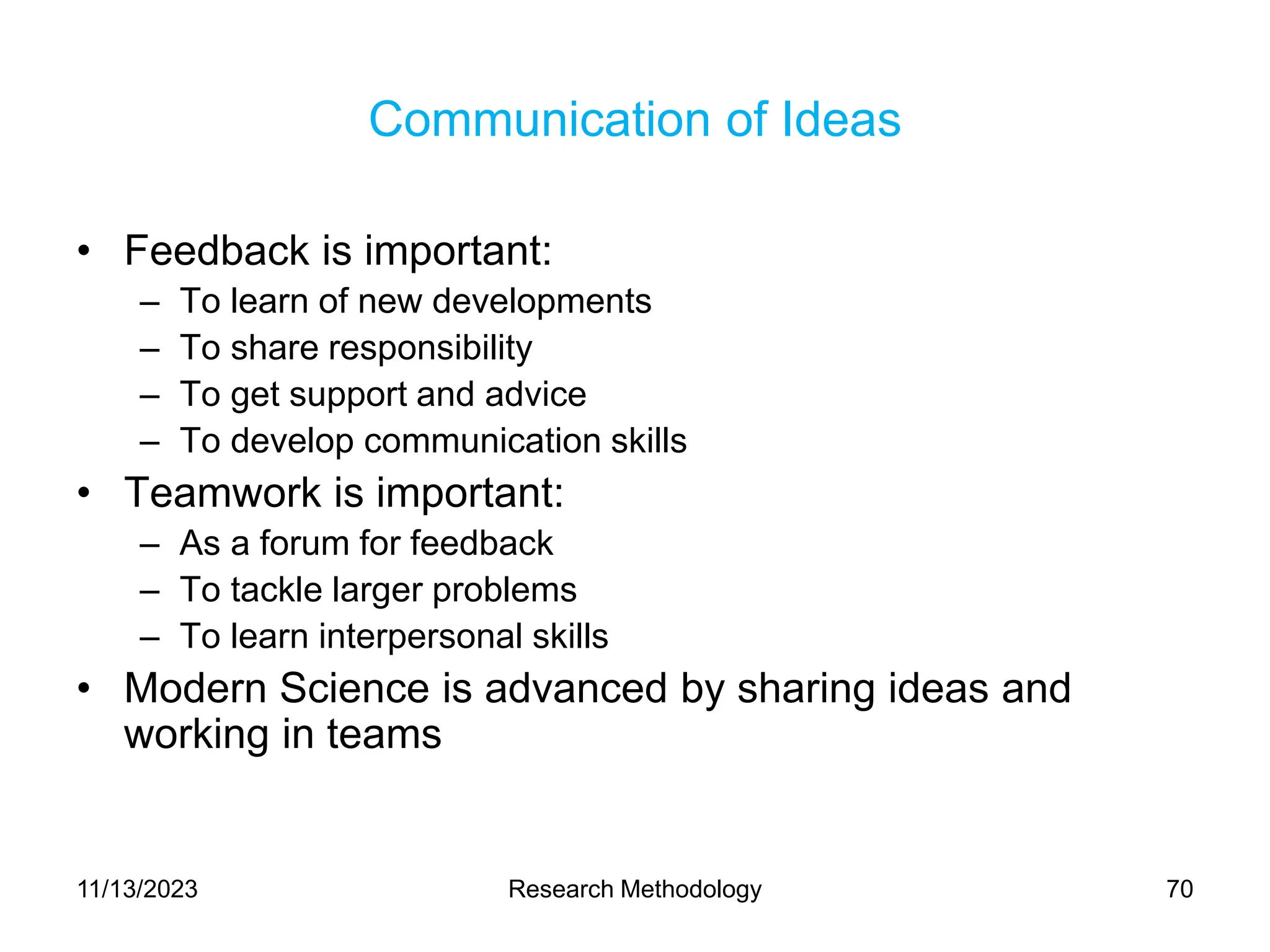 Communication of Ideas

• Feedback is important:
  – To learn of new developments
  – To share responsibility
  – To get support and advice
  – To develop communication skills
• Teamwork is important:
  – As a forum for feedback
  – To tackle larger problems
  – To learn interpersonal skills
• Modern Science is advanced by sharing ideas and working in teams

11/13/2023 Research Methodology 70